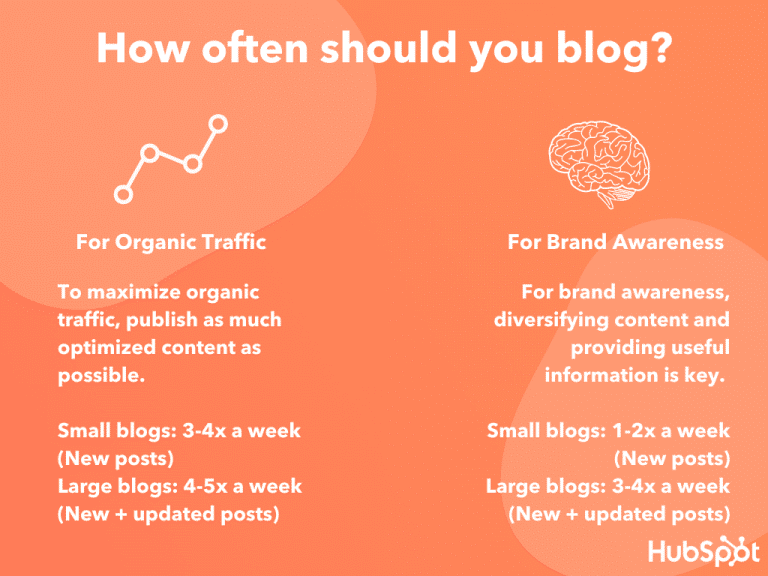 How often should you blog?

For Organic Traffic

To maximize organic traffic, publish as much optimized content as possible.

Small blogs: 3-4x a week (New posts)
Large blogs: 4-5x a week (New + updated posts)

For Brand Awareness

For brand awareness, diversifying content and providing useful information is key.

Small blogs: 1-2x a week (New posts)
Large blogs: 3-4x a week (New + updated posts)

HubSpot